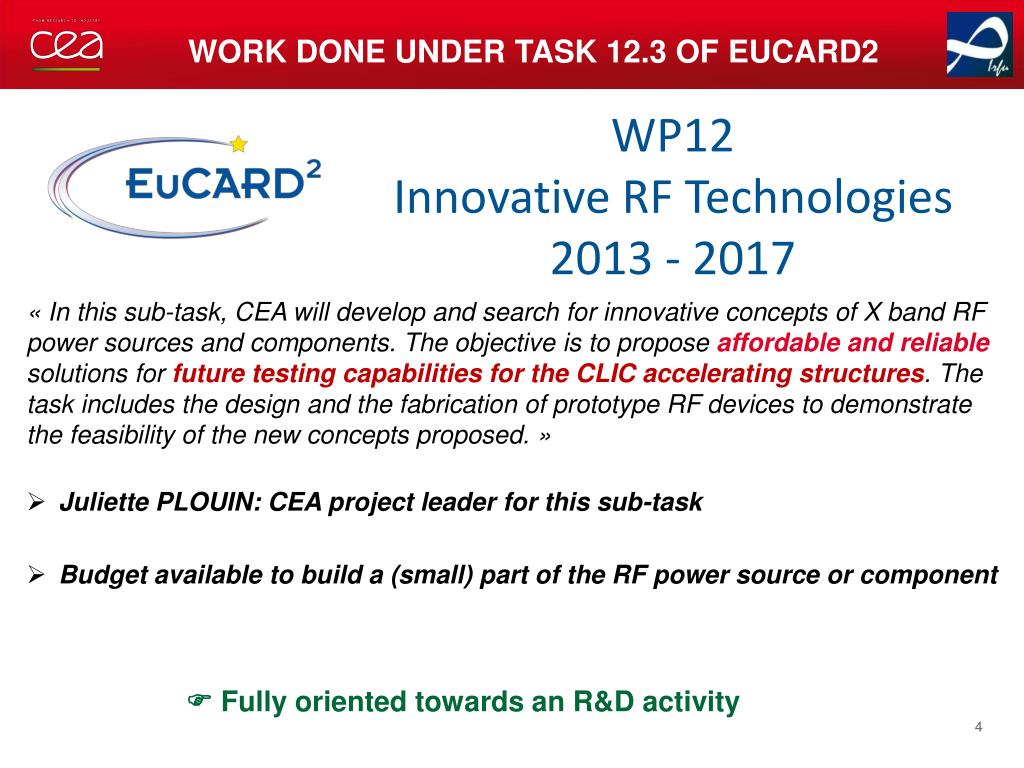 FROM RESEARCH TO INDUSTRY
cea

WORK DONE UNDER TASK 12.3 OF EUCARD2

Irfu

EuCARD²

WP12
Innovative RF Technologies
2013 - 2017

« In this sub-task, CEA will develop and search for innovative concepts of X band RF power sources and components. The objective is to propose affordable and reliable solutions for future testing capabilities for the CLIC accelerating structures. The task includes the design and the fabrication of prototype RF devices to demonstrate the feasibility of the new concepts proposed. »

➢ Juliette PLOUIN: CEA project leader for this sub-task

➢ Budget available to build a (small) part of the RF power source or component

☞ Fully oriented towards an R&D activity

4